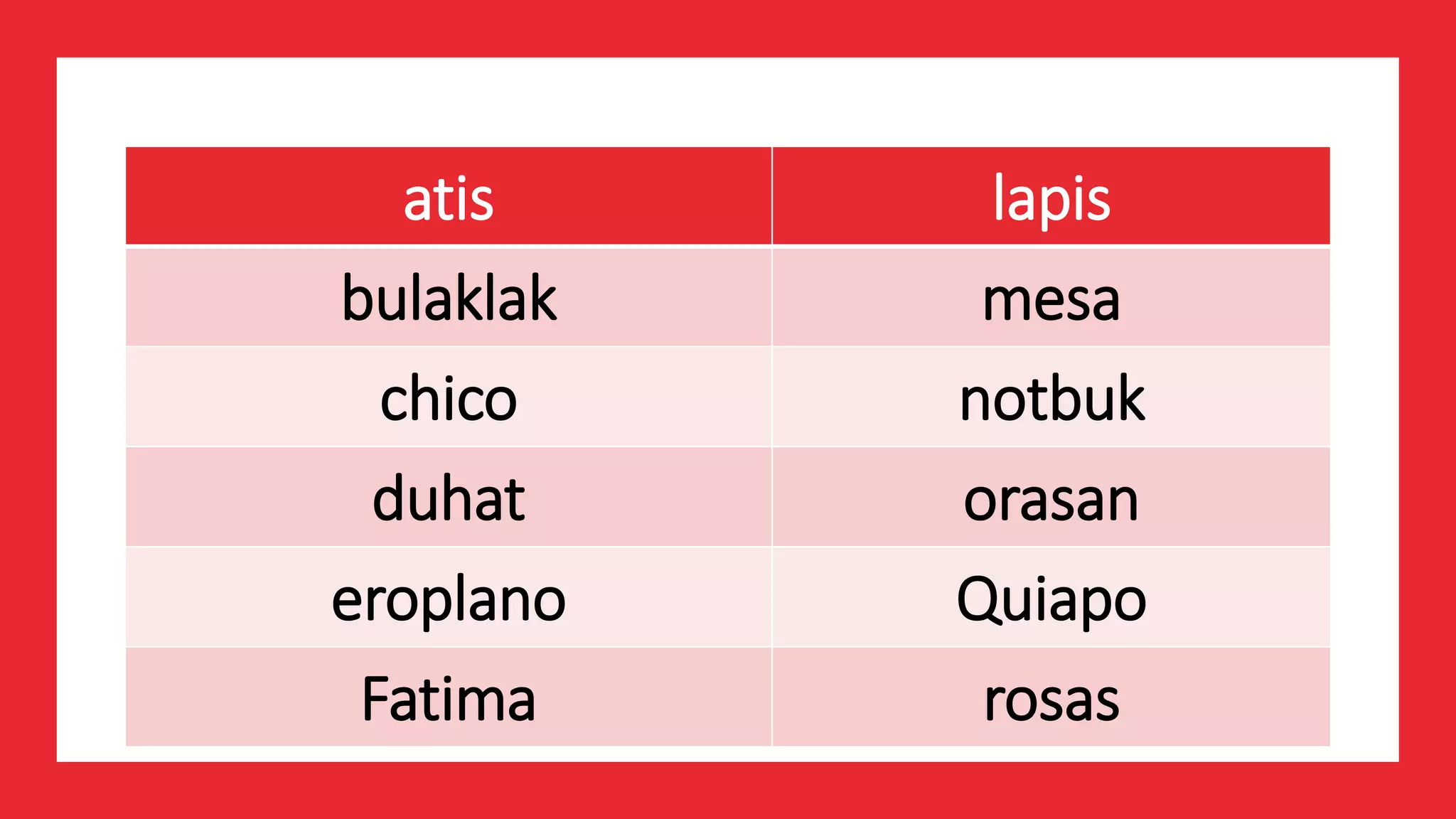 | atis | lapis |
|---|---|
| bulaklak | mesa |
| chico | notbuk |
| duhat | orasan |
| eroplano | Quiapo |
| Fatima | rosas |